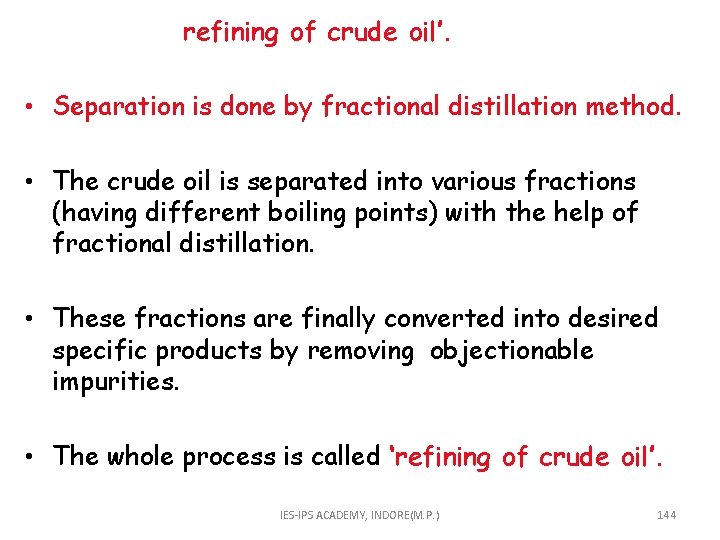 refining of crude oil'.

• Separation is done by fractional distillation method.

• The crude oil is separated into various fractions (having different boiling points) with the help of fractional distillation.

• These fractions are finally converted into desired specific products by removing objectionable impurities.

• The whole process is called 'refining of crude oil'.

IES-IPS ACADEMY, INDORE(M.P.)

144